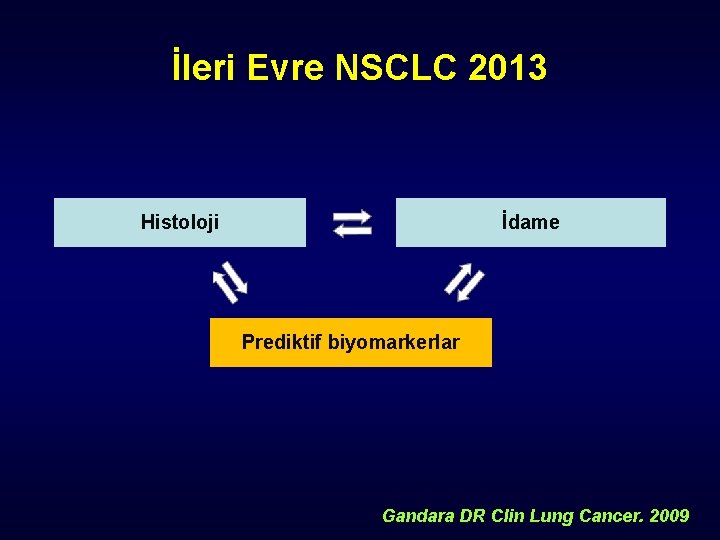 İleri Evre NSCLC 2013

Histoloji

İdame

Prediktif biyomarkerlar

Gandara DR Clin Lung Cancer. 2009